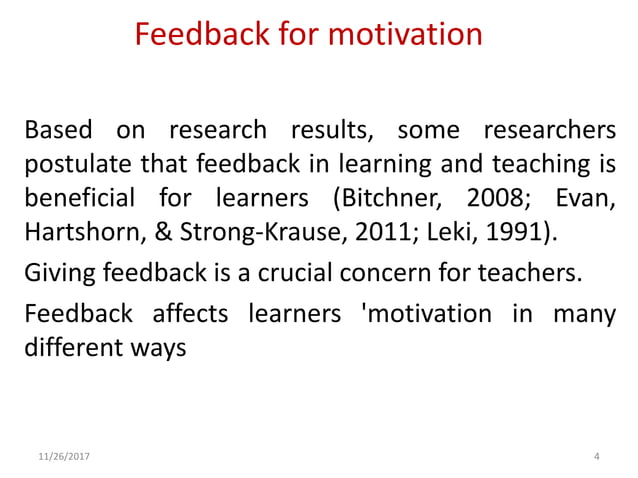 Feedback for motivation

Based on research results, some researchers postulate that feedback in learning and teaching is beneficial for learners (Bitchner, 2008; Evan, Hartshorn, & Strong-Krause, 2011; Leki, 1991).

Giving feedback is a crucial concern for teachers.

Feedback affects learners 'motivation in many different ways

11/26/2017

4